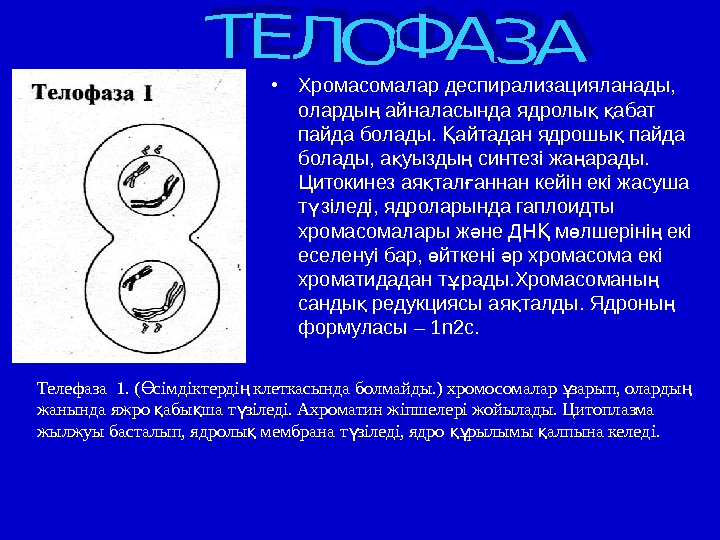 ТЕЛОФАЗА

Телофаза I

• Хромасомалар деспирализацияланады, олардың айналасында ядролық қабат пайда болады. Қайтадан ядрошық пайда болады, ақуыздың синтезі жаңарады. Цитокинез аяқталғаннан кейін екі жасуша түзіледі, ядроларында гаплоидты хромасомалары және ДНҚ мөлшерінің екі еселенуі бар, өйткені әр хромасома екі хроматидадан тұрады.Хромасоманың сандық редукциясы аяқталды. Ядроның формуласы – 1n2c.

Телефаза 1. (Өсімдіктердің клеткасында болмайды.) хромосомалар ұзарып, олардың жанында яжро қабықша түзіледі. Ахроматин жіпшелері жойылады. Цитоплазма жылжуы басталып, ядролық мембрана түзіледі, ядро құрылымы қалпына келеді.